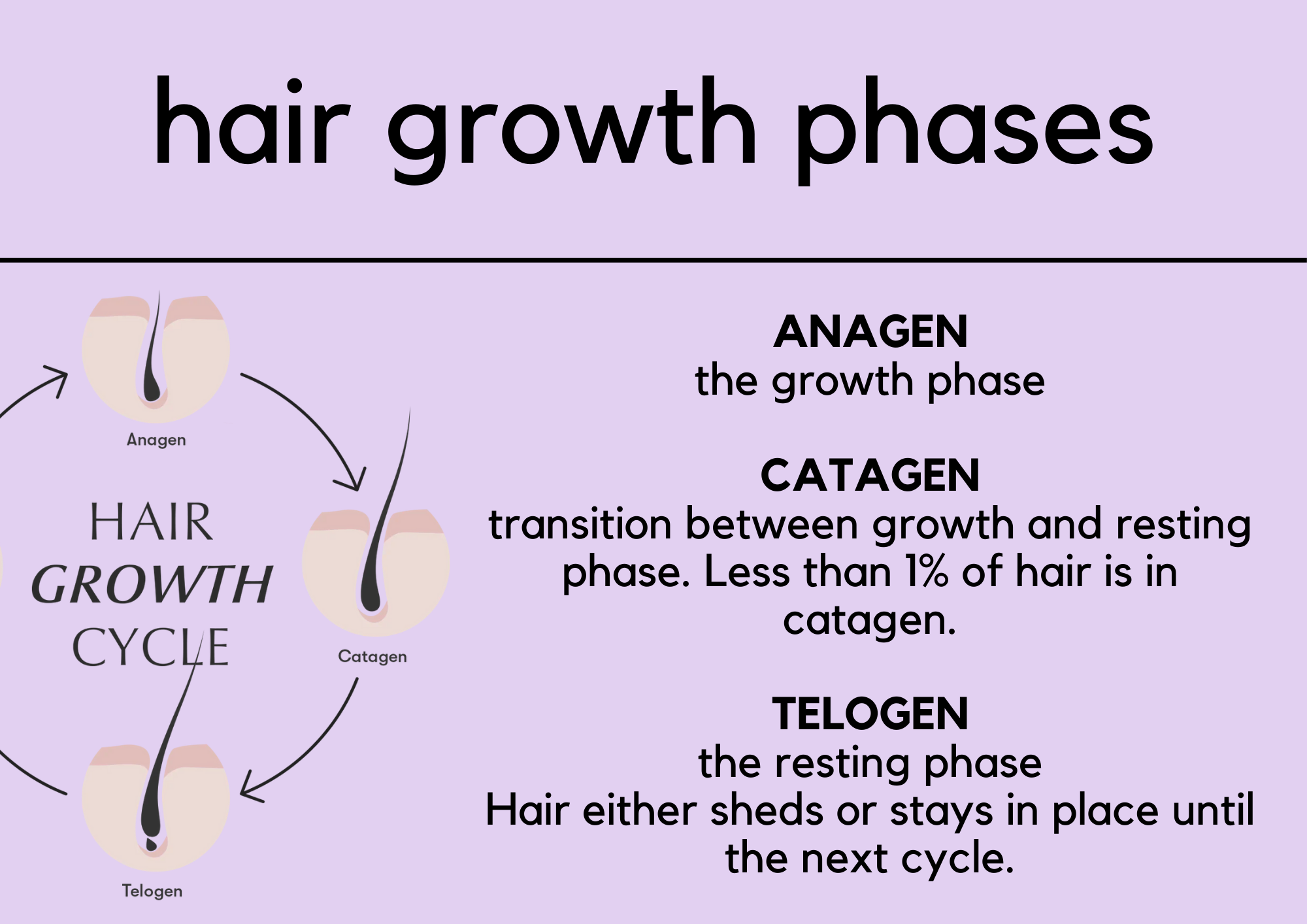 hair growth phases

Anagen

HAIR
GROWTH
CYCLE

Catagen

Telogen

ANAGEN
the growth phase

CATAGEN
transition between growth and resting phase. Less than 1% of hair is in catagen.

TELOGEN
the resting phase
Hair either sheds or stays in place until the next cycle.